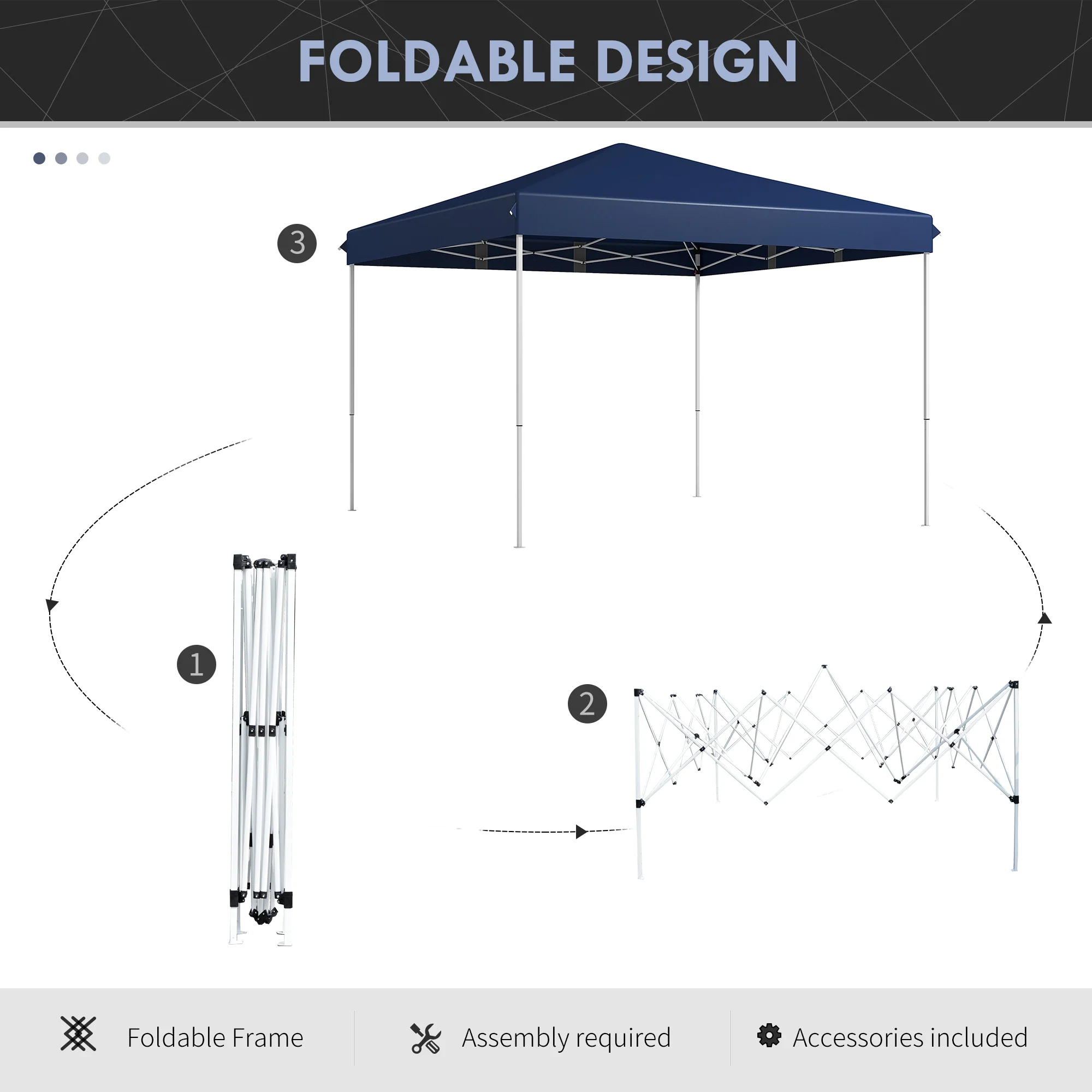 FOLDABLE DESIGN

3

1

2

Foldable Frame

Assembly required

Accessories included